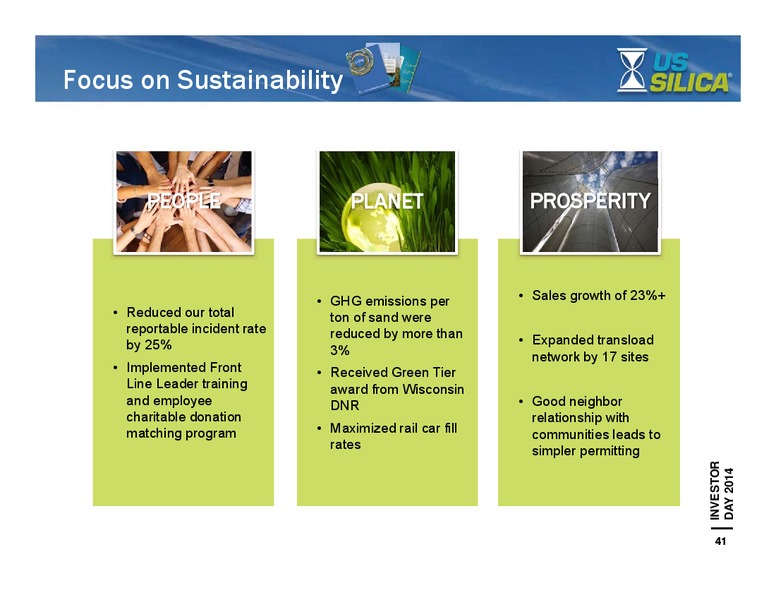 Focus on Sustainability

US SILICA®

PEOPLE

• Reduced our total reportable incident rate by 25%
• Implemented Front Line Leader training and employee charitable donation matching program

PLANET

• GHG emissions per ton of sand were reduced by more than 3%
• Received Green Tier award from Wisconsin DNR
• Maximized rail car fill rates

PROSPERITY

• Sales growth of 23%+
• Expanded transload network by 17 sites
• Good neighbor relationship with communities leads to simpler permitting

INVESTOR DAY 2014

41